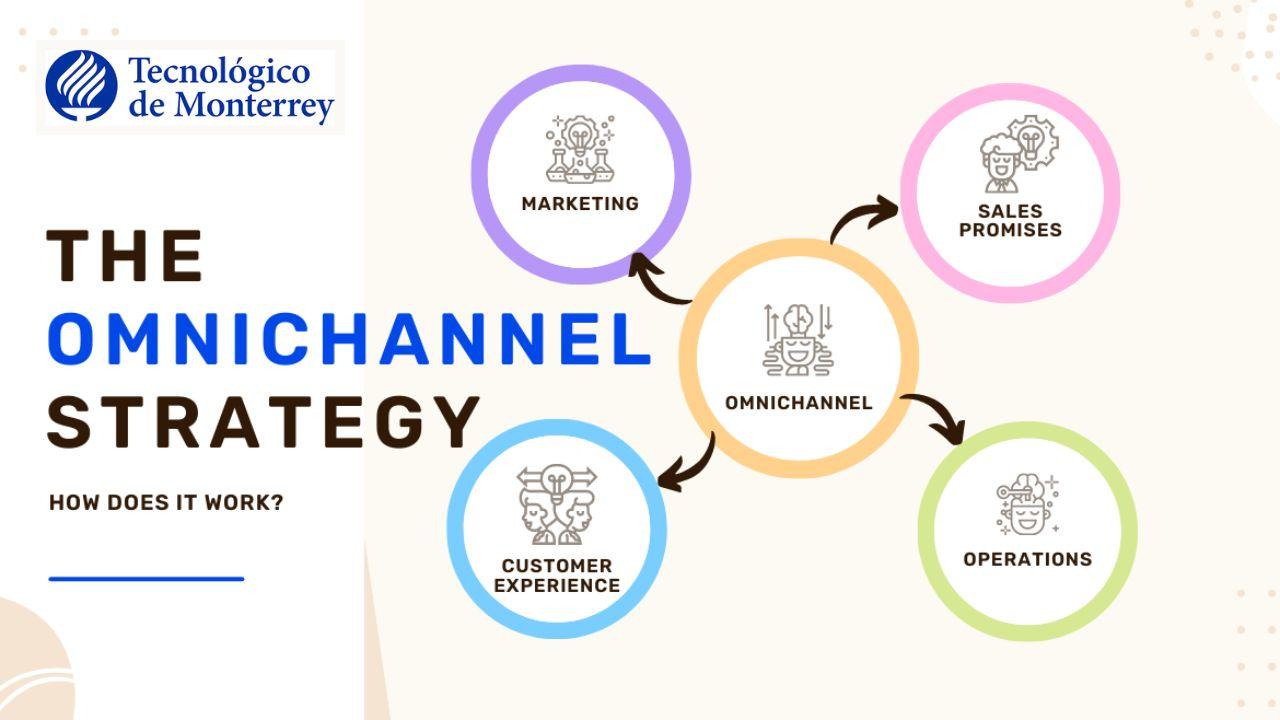 Tecnológico de Monterrey

THE OMNICHANNEL STRATEGY

HOW DOES IT WORK?

MARKETING

SALES PROMISES

OMNICHANNEL

CUSTOMER EXPERIENCE

OPERATIONS